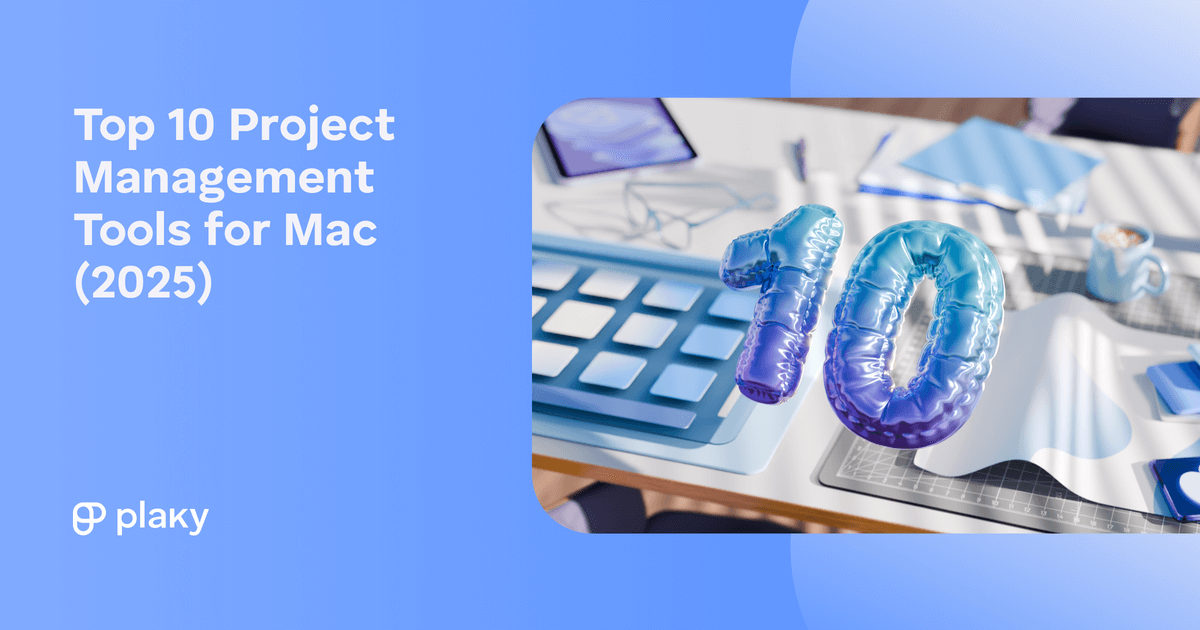 Top 10 Project Management Tools for Mac (2025)

10

plaky